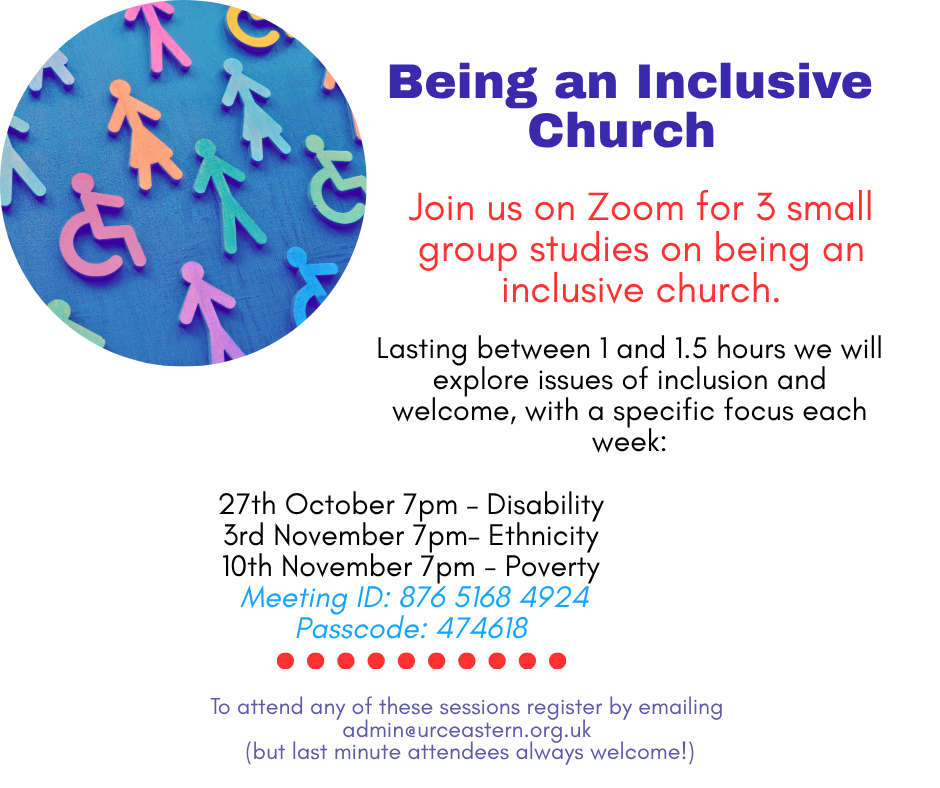 Being an Inclusive Church

Join us on Zoom for 3 small group studies on being an inclusive church.

Lasting between 1 and 1.5 hours we will explore issues of inclusion and welcome, with a specific focus each week:

27th October 7pm - Disability
3rd November 7pm- Ethnicity
10th November 7pm - Poverty
Meeting ID: 876 5168 4924
Passcode: 474618

To attend any of these sessions register by emailing admin@urceastern.org.uk
(but last minute attendees always welcome!)